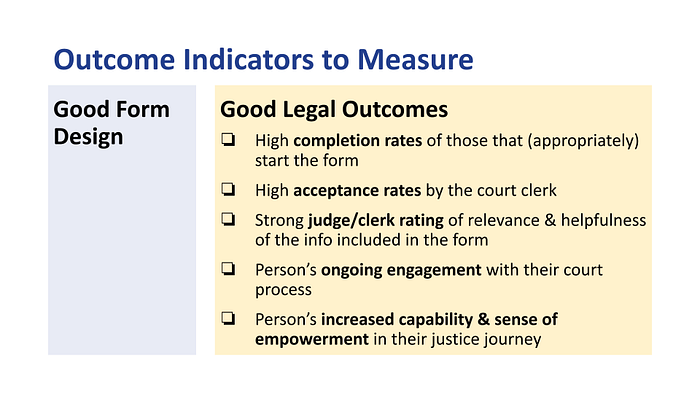 Outcome Indicators to Measure

Good Form Design

Good Legal Outcomes

❏ High completion rates of those that (appropriately) start the form

❏ High acceptance rates by the court clerk

❏ Strong judge/clerk rating of relevance & helpfulness of the info included in the form

❏ Person's ongoing engagement with their court process

❏ Person's increased capability & sense of empowerment in their justice journey